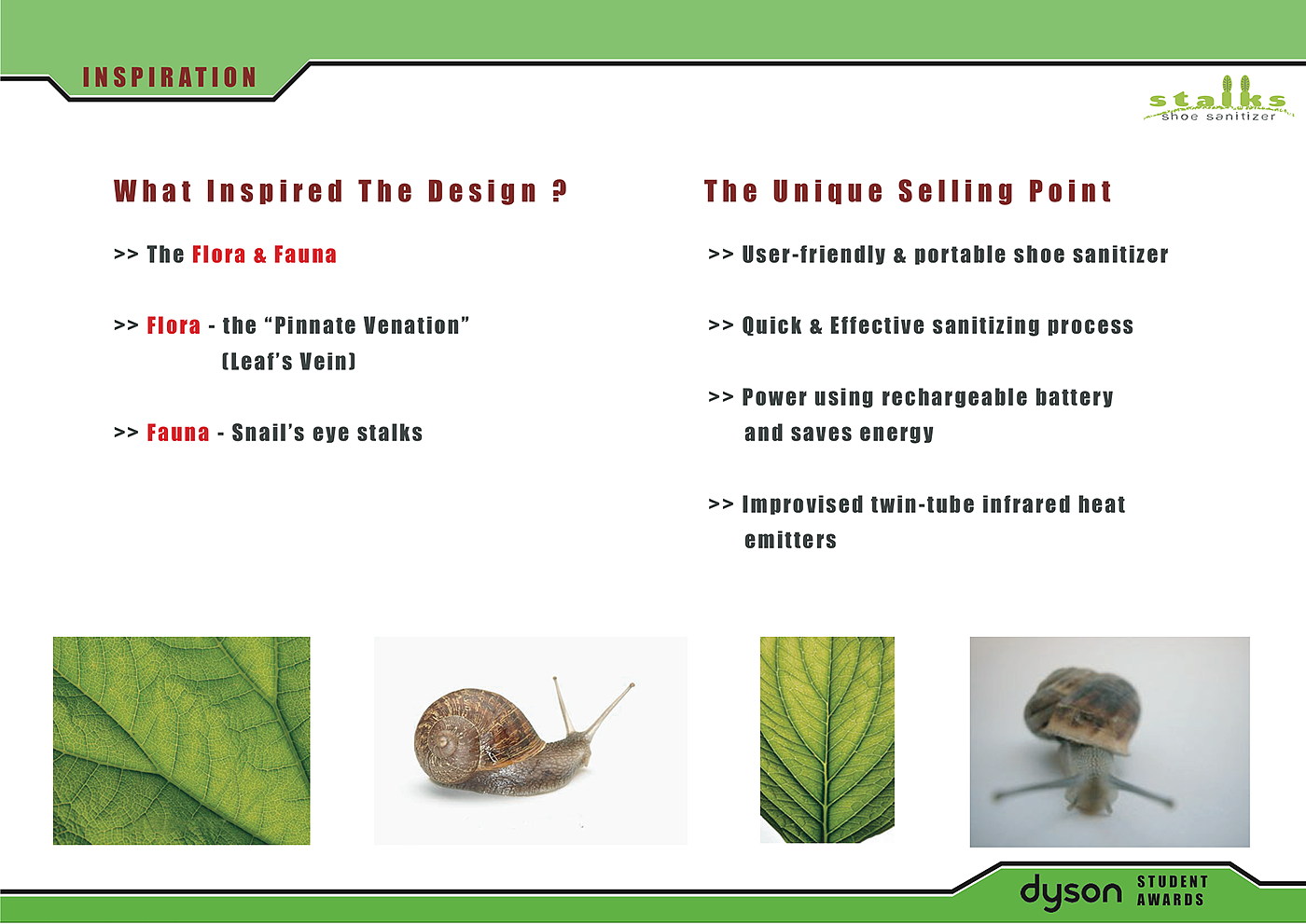 INSPIRATION

stalks
shoe sanitizer

What Inspired The Design ?

>> The Flora & Fauna

>> Flora - the “Pinnate Venation” (Leaf’s Vein)

>> Fauna - Snail’s eye stalks

The Unique Selling Point

>> User-friendly & portable shoe sanitizer

>> Quick & Effective sanitizing process

>> Power using rechargeable battery and saves energy

>> Improvised twin-tube infrared heat emitters

dyson STUDENT AWARDS